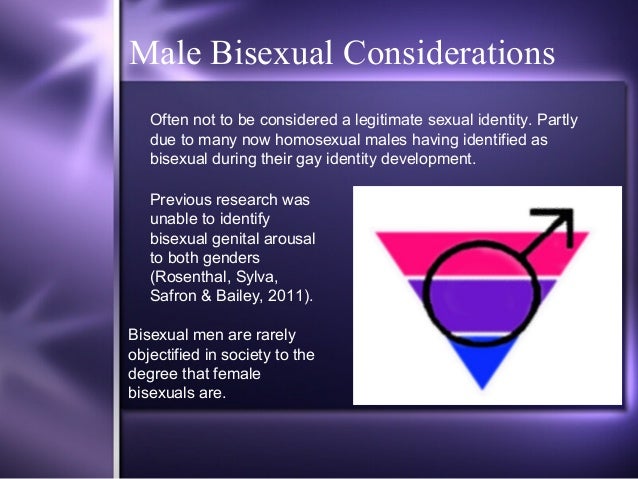 Male Bisexual Considerations

Often not to be considered a legitimate sexual identity. Partly due to many now homosexual males having identified as bisexual during their gay identity development.

Previous research was unable to identify bisexual genital arousal to both genders (Rosenthal, Sylva, Safron & Bailey, 2011).

Bisexual men are rarely objectified in society to the degree that female bisexuals are.